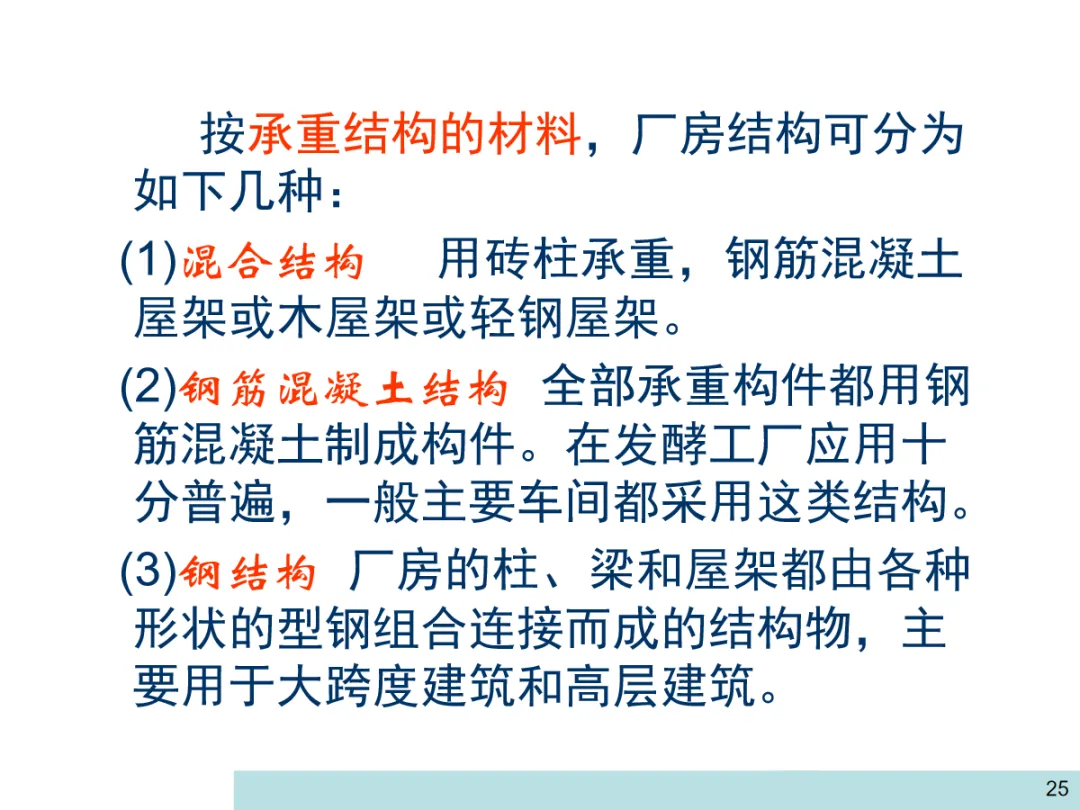 按承重结构的材料，厂房结构可分为如下几种：

(1)混合结构 用砖柱承重，钢筋混凝土屋架或木屋架或轻钢屋架。

(2)钢筋混凝土结构 全部承重构件都用钢筋混凝土制成构件。在发酵工厂应用十分普遍，一般主要车间都采用这类结构。

(3)钢结构 厂房的柱、梁和屋架都由各种形状的型钢组合连接而成的结构物，主要用于大跨度建筑和高层建筑。

25